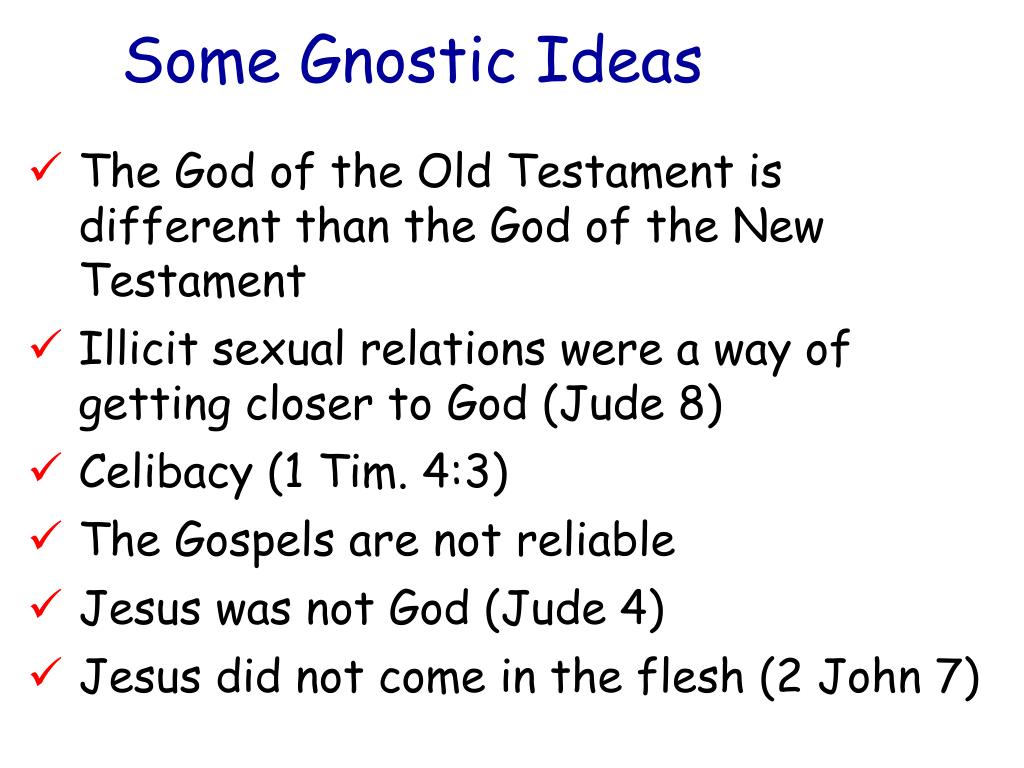 Some Gnostic Ideas

✓ The God of the Old Testament is different than the God of the New Testament
✓ Illicit sexual relations were a way of getting closer to God (Jude 8)
✓ Celibacy (1 Tim. 4:3)
✓ The Gospels are not reliable
✓ Jesus was not God (Jude 4)
✓ Jesus did not come in the flesh (2 John 7)